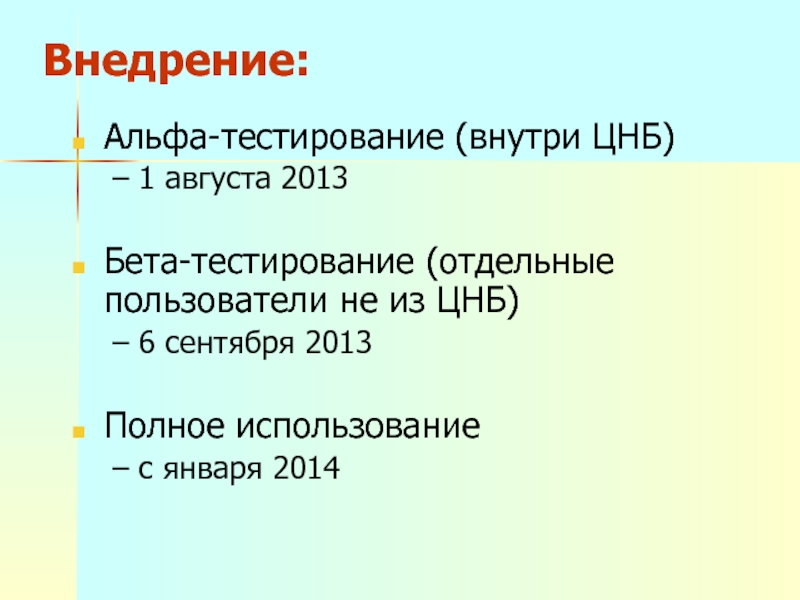 Внедрение:

Альфа-тестирование (внутри ЦНБ)
– 1 августа 2013

Бета-тестирование (отдельные пользователи не из ЦНБ)
– 6 сентября 2013

Полное использование
– с января 2014